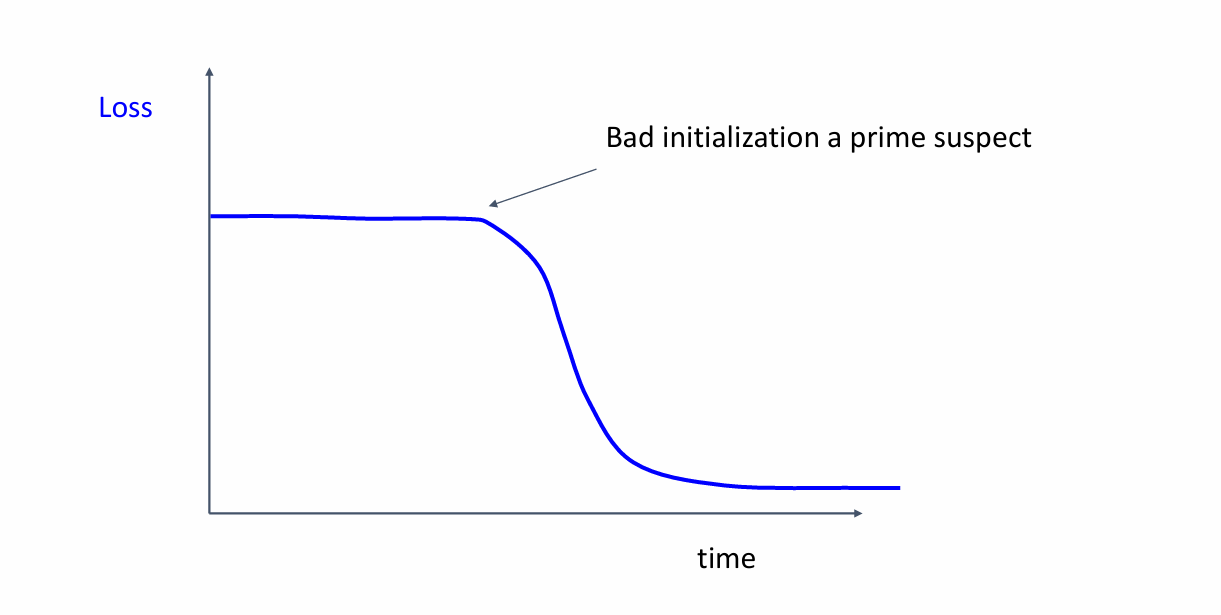 Loss

Bad initialization a prime suspect

time